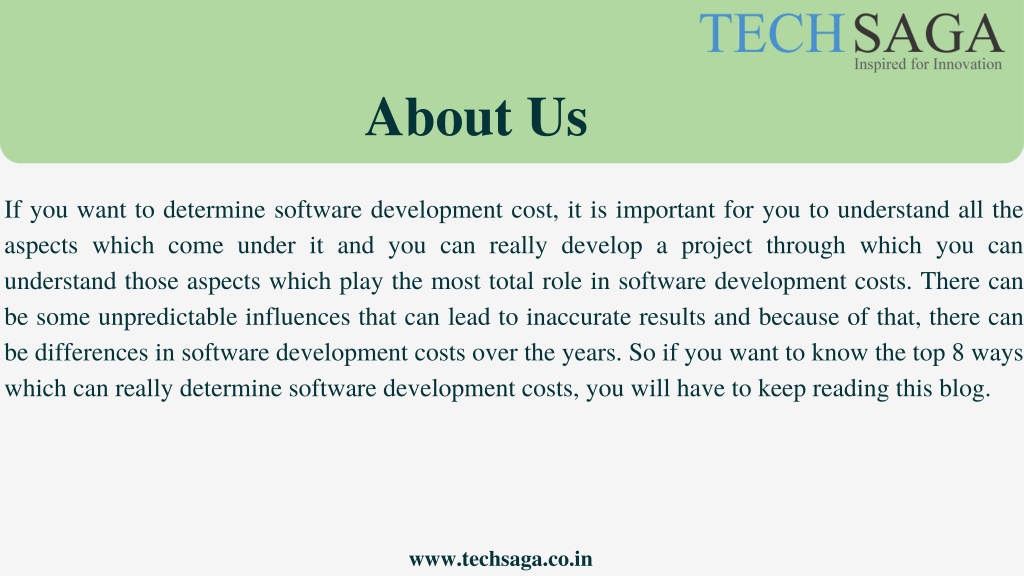 TECHSAGA
Inspired for Innovation

About Us

If you want to determine software development cost, it is important for you to understand all the aspects which come under it and you can really develop a project through which you can understand those aspects which play the most total role in software development costs. There can be some unpredictable influences that can lead to inaccurate results and because of that, there can be differences in software development costs over the years. So if you want to know the top 8 ways which can really determine software development costs, you will have to keep reading this blog.

www.techsaga.co.in